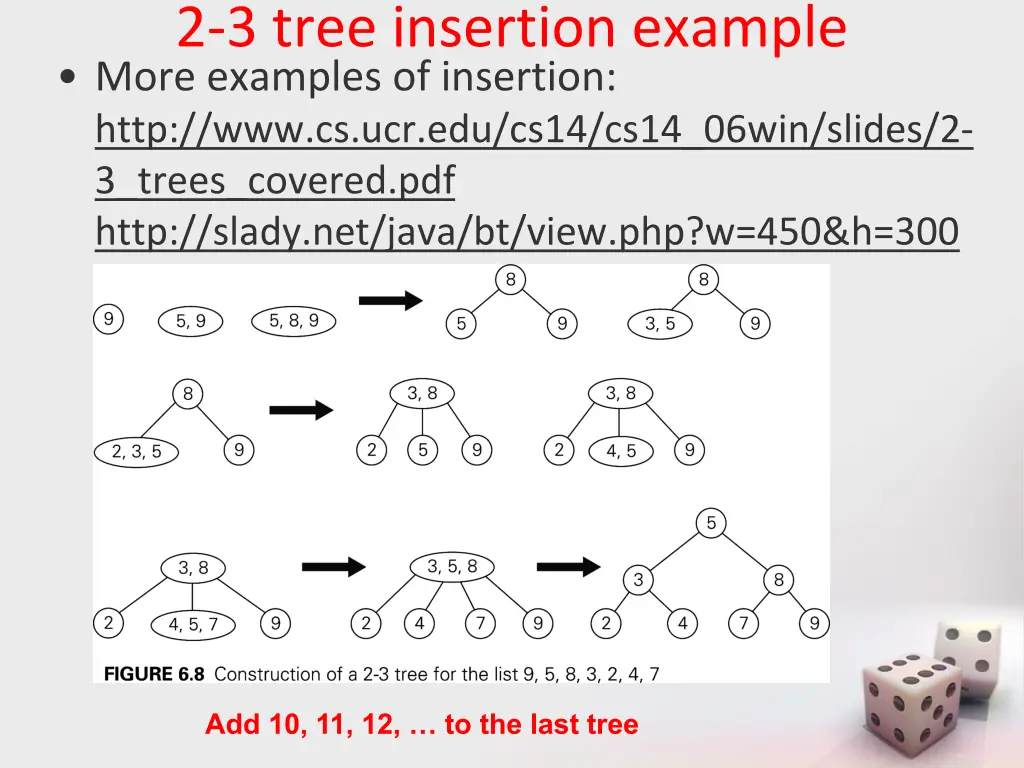 2-3 tree insertion example

• More examples of insertion:
http://www.cs.ucr.edu/cs14/cs14_06win/slides/2-3_trees_covered.pdf
http://slady.net/java/bt/view.php?w=450&h=300

9
5, 9
5, 8, 9
8
5
9
8
3, 5
9

8
2, 3, 5
9
3, 8
2
5
9
3, 8
2
4, 5
9

3, 8
2
4, 5, 7
9
3, 5, 8
2
4
7
9
5
3
8
2
4
7
9

FIGURE 6.8 Construction of a 2-3 tree for the list 9, 5, 8, 3, 2, 4, 7

Add 10, 11, 12, … to the last tree